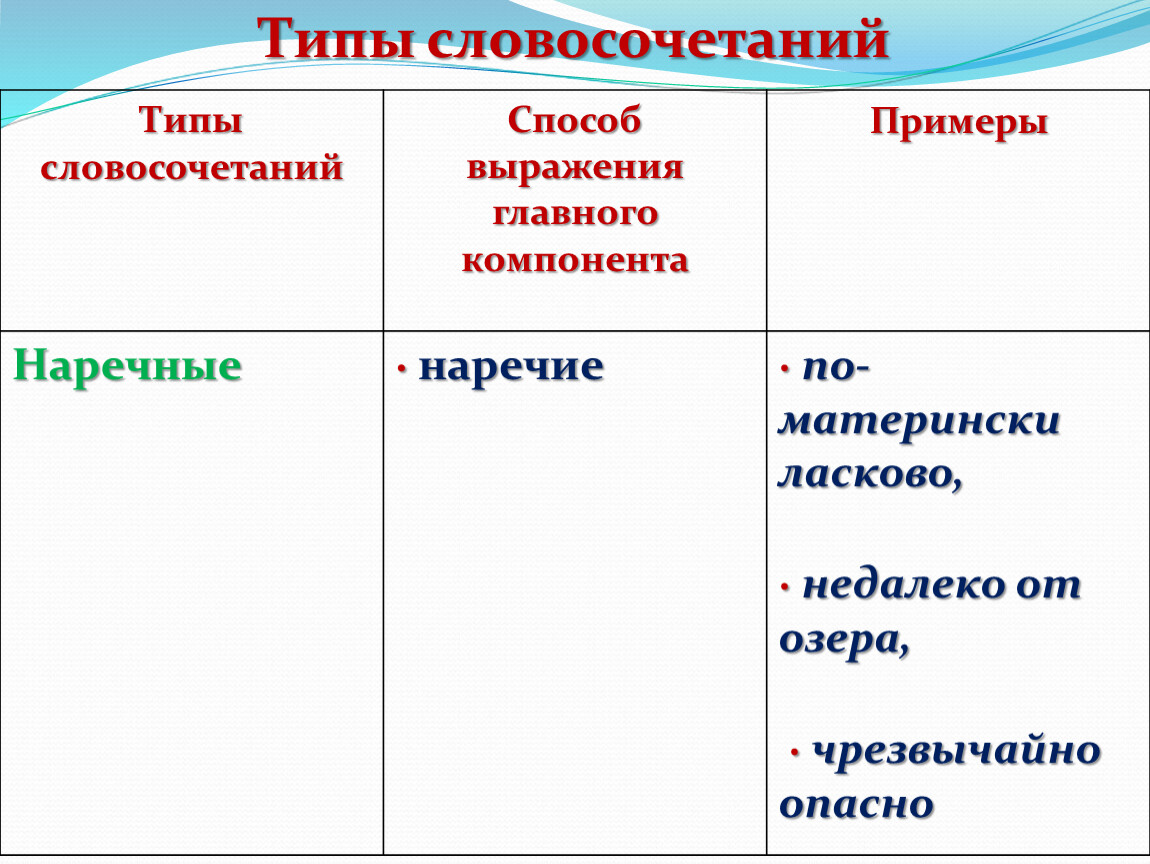 Типы словосочетаний

| Типы словосочетаний | Способ выражения главного компонента | Примеры |
|---|---|---|
| Наречные | · наречие | · по-матерински ласково, · недалеко от озера, · чрезвычайно опасно |